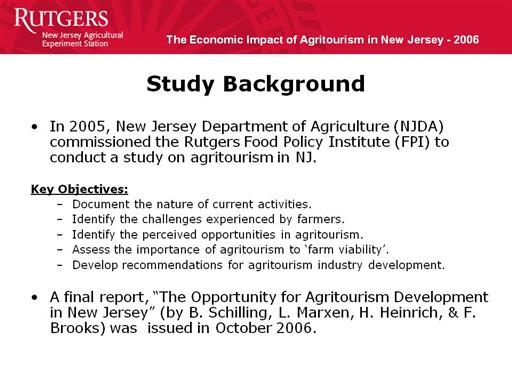 RUTGERS
New Jersey Agricultural Experiment Station

The Economic Impact of Agritourism in New Jersey - 2006

Study Background

• In 2005, New Jersey Department of Agriculture (NJDA) commissioned the Rutgers Food Policy Institute (FPI) to conduct a study on agritourism in NJ.

Key Objectives:
– Document the nature of current activities.
– Identify the challenges experienced by farmers.
– Identify the perceived opportunities in agritourism.
– Assess the importance of agritourism to 'farm viability'.
– Develop recommendations for agritourism industry development.

• A final report, "The Opportunity for Agritourism Development in New Jersey" (by B. Schilling, L. Marxen, H. Heinrich, & F. Brooks) was issued in October 2006.